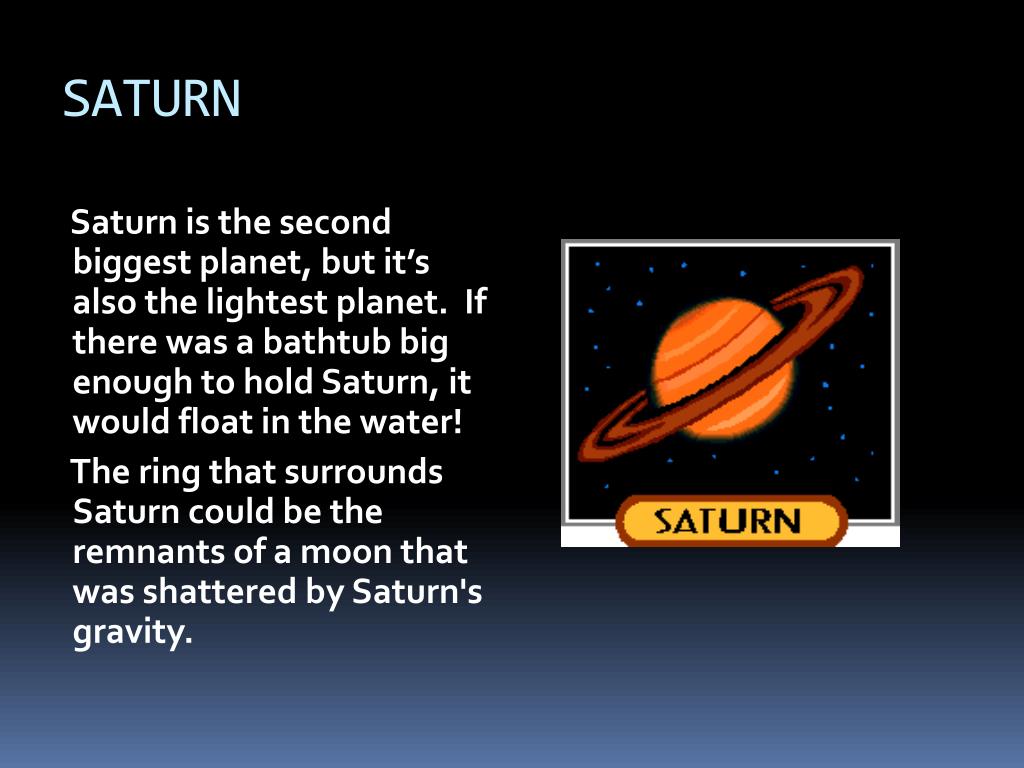 SATURN

Saturn is the second biggest planet, but it’s also the lightest planet. If there was a bathtub big enough to hold Saturn, it would float in the water!

The ring that surrounds Saturn could be the remnants of a moon that was shattered by Saturn's gravity.

SATURN